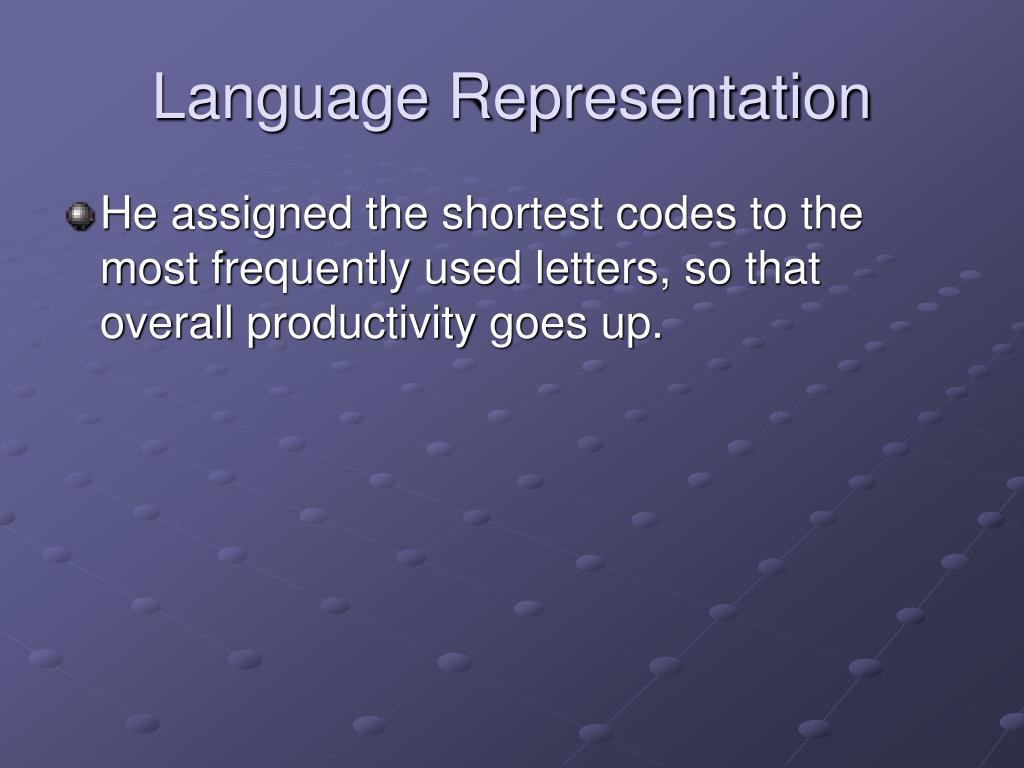 Language Representation

He assigned the shortest codes to the most frequently used letters, so that overall productivity goes up.